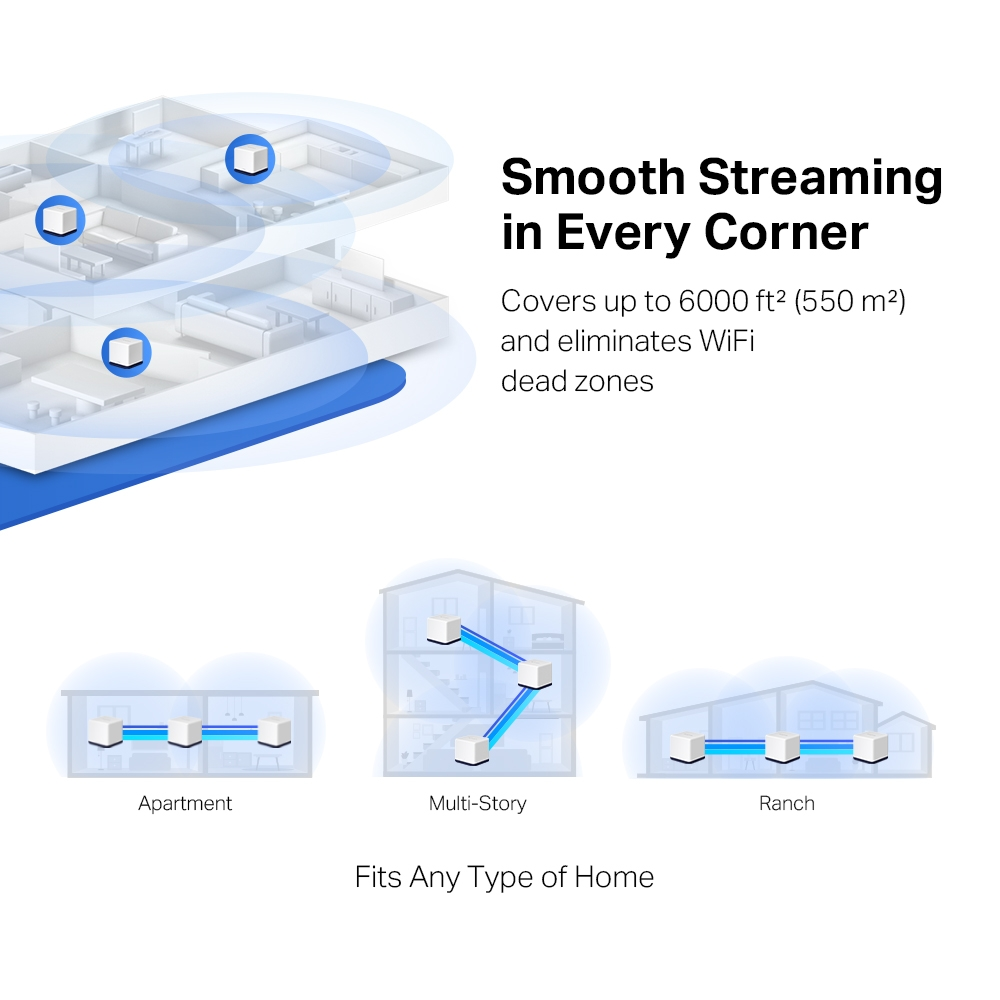 Smooth Streaming in Every Corner

Covers up to 6000 ft² (550 m²) and eliminates WiFi dead zones

Apartment

Multi-Story

Ranch

Fits Any Type of Home